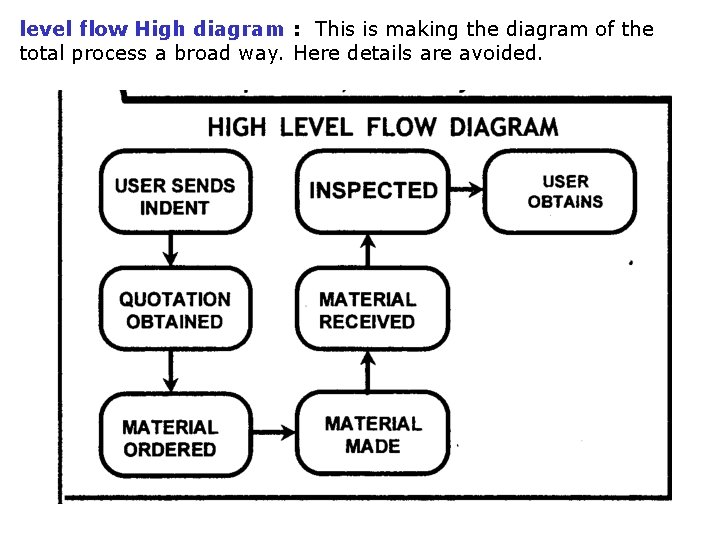 level flow High diagram : This is making the diagram of the total process a broad way. Here details are avoided.

HIGH LEVEL FLOW DIAGRAM

USER SENDS INDENT

QUOTATION OBTAINED

MATERIAL ORDERED

MATERIAL MADE

MATERIAL RECEIVED

INSPECTED

USER OBTAINS